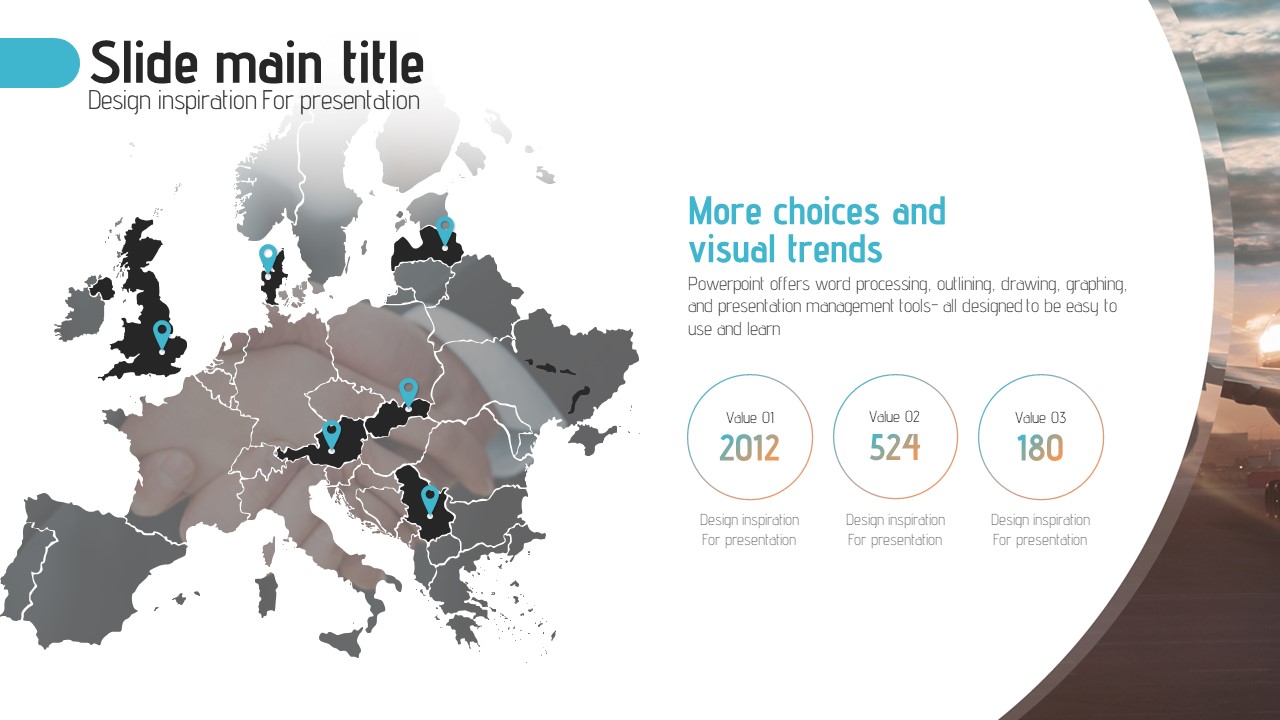 Slide main title
Design inspiration For presentation

More choices and visual trends

Powerpoint offers word processing, outlining, drawing, graphing, and presentation management tools- all designed to be easy to use and learn

Value 01
2012
Design inspiration
For presentation

Value 02
524
Design inspiration
For presentation

Value 03
180
Design inspiration
For presentation